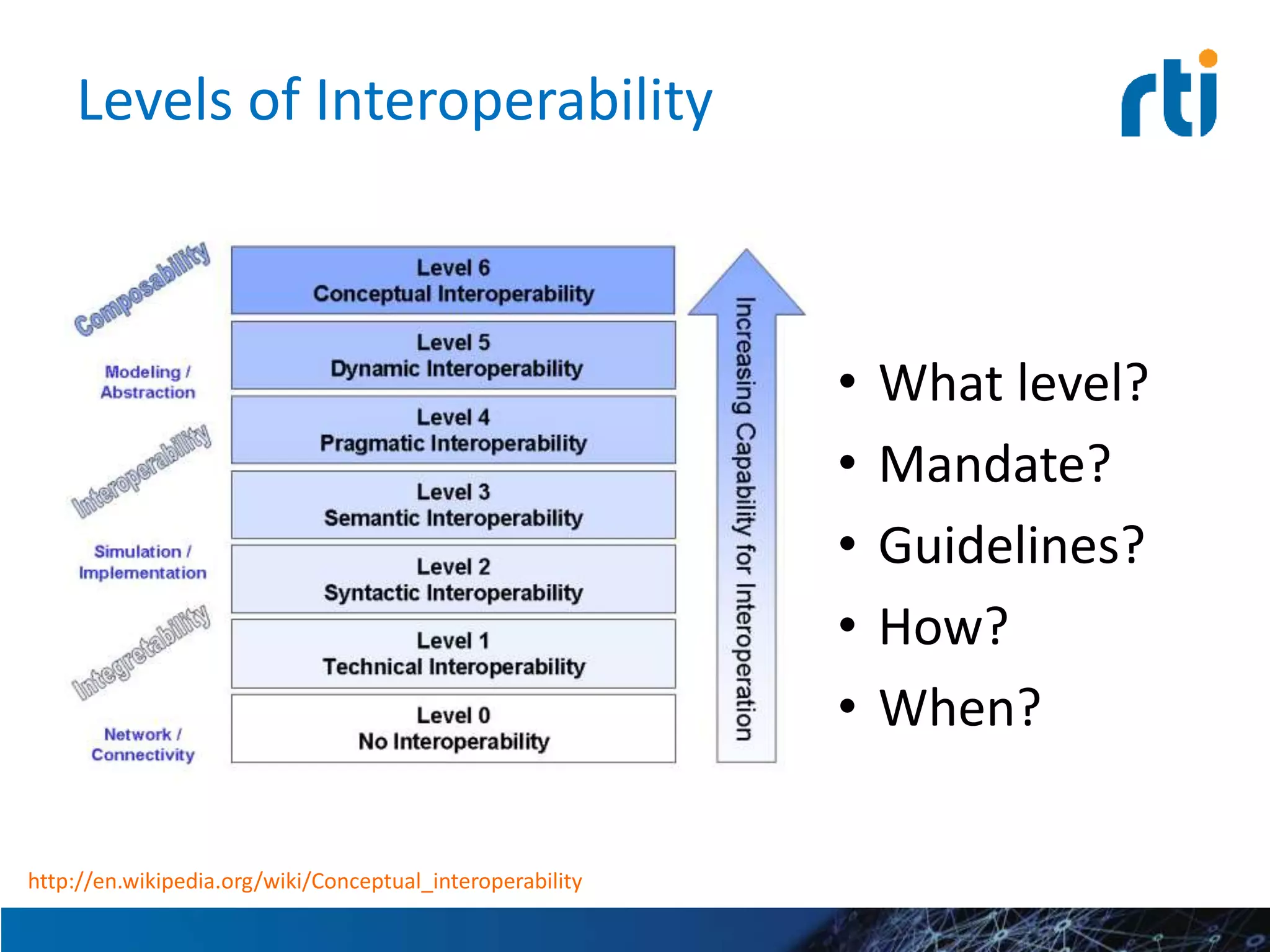 Levels of Interoperability

rti

Composability

Modeling / Abstraction

Interoperability

Simulation / Implementation

Integretability

Network / Connectivity

Level 6
Conceptual Interoperability

Level 5
Dynamic Interoperability

Level 4
Pragmatic Interoperability

Level 3
Semantic Interoperability

Level 2
Syntactic Interoperability

Level 1
Technical Interoperability

Level 0
No Interoperability

Increasing Capability for Interoperation

• What level?
• Mandate?
• Guidelines?
• How?
• When?

http://en.wikipedia.org/wiki/Conceptual_interoperability